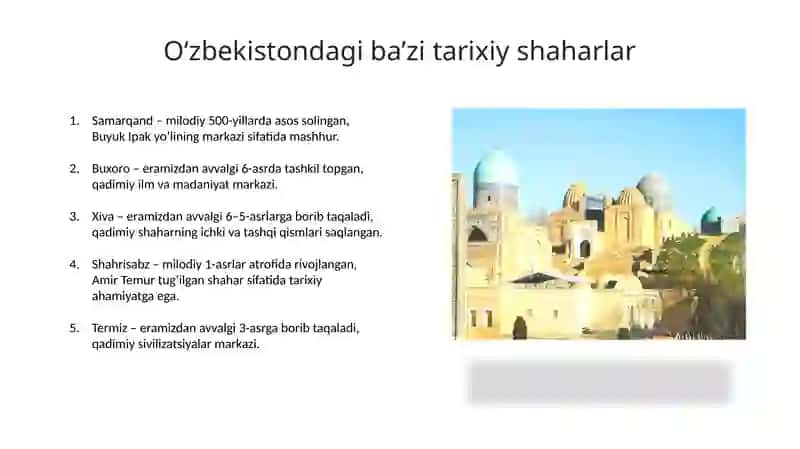 O‘zbekistondagi ba’zi tarixiy shaharlar

1. Samarqand – milodiy 500-yillarda asos solingan, Buyuk Ipak yo'lining markazi sifatida mashhur.

2. Buxoro – eramizdan avvalgi 6-asrda tashkil topgan, qadimiy ilm va madaniyat markazi.

3. Xiva – eramizdan avvalgi 6–5-asrlarga borib taqaladi, qadimiy shaharning ichki va tashqi qismlari saqlangan.

4. Shahrisabz – milodiy 1-asrlar atrofida rivojlangan, Amir Temur tug'ilgan shahar sifatida tarixiy ahamiyatga ega.

5. Termiz – eramizdan avvalgi 3-asrga borib taqaladi, qadimiy sivilizatsiyalar markazi.